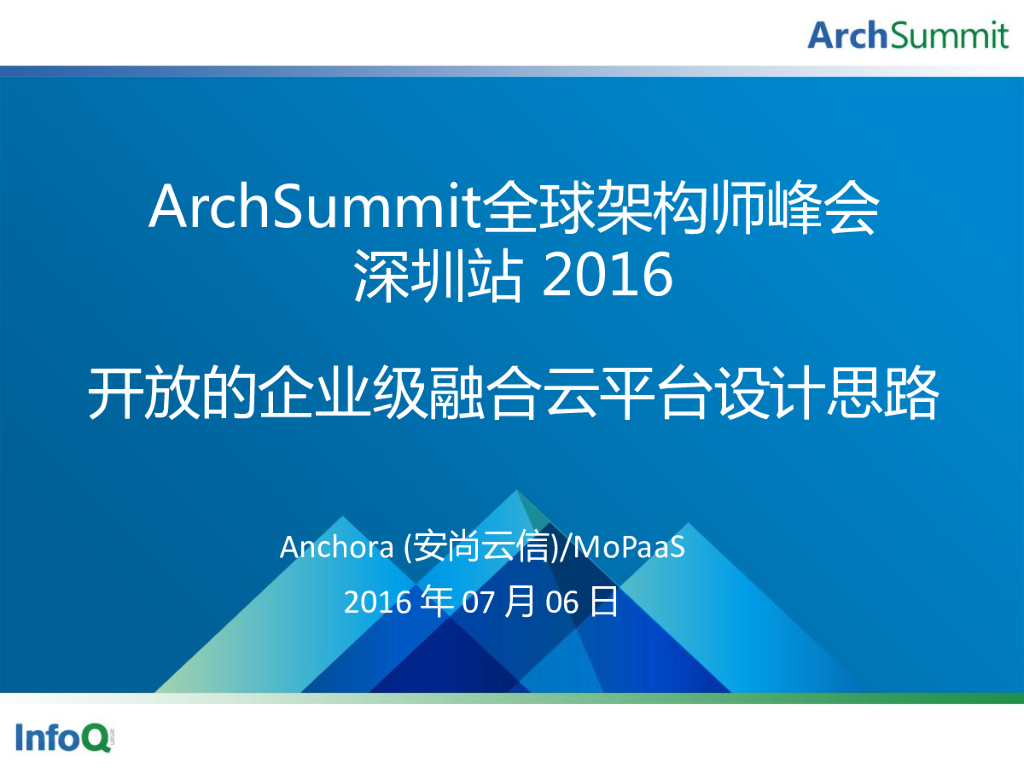 ArchSummit

ArchSummit全球架构师峰会
深圳站 2016

开放的企业级融合云平台设计思路

Anchora (安尚云信)/MoPaaS
2016 年 07 月 06 日

InfoQ